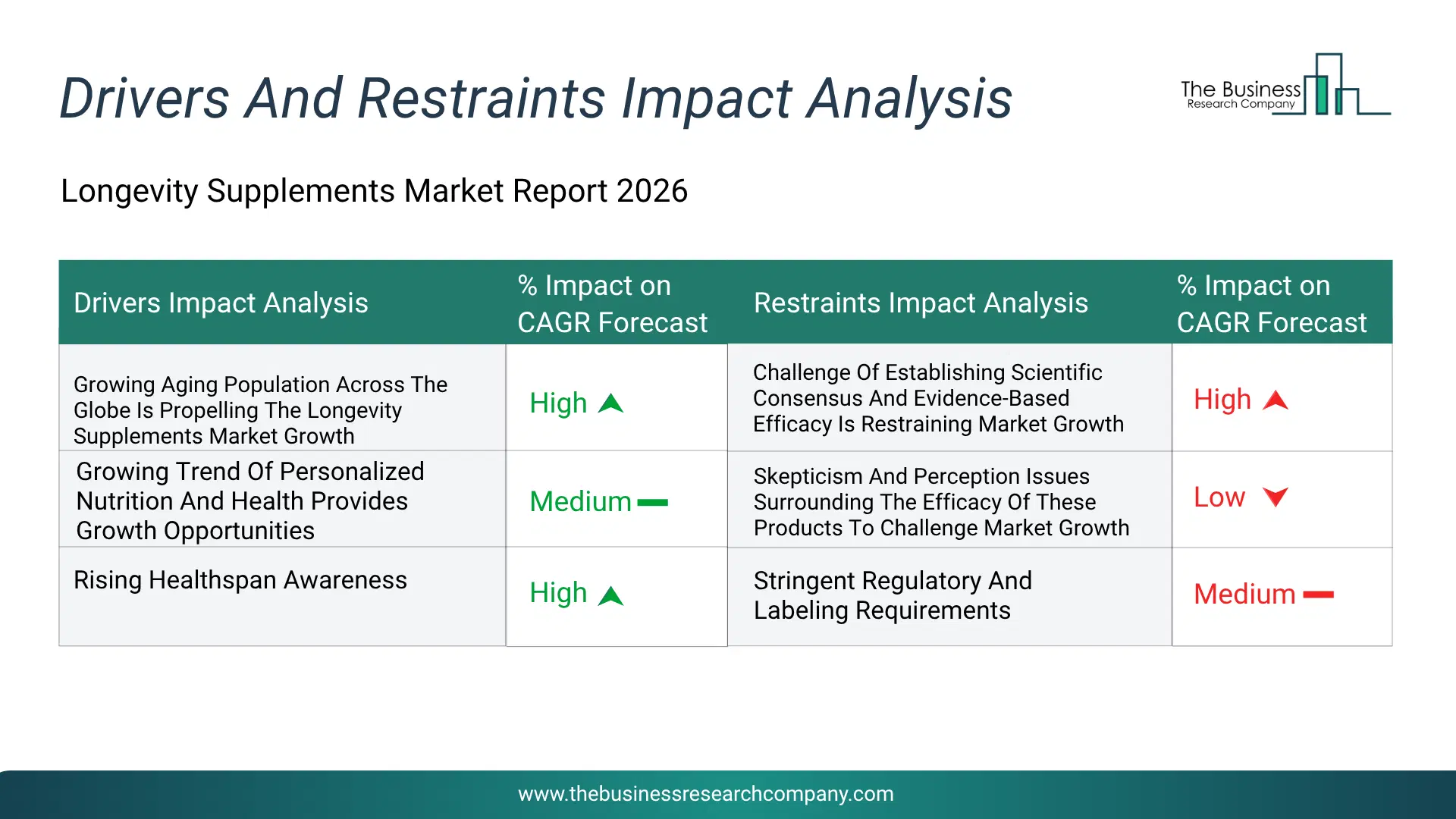 Drivers And Restraints Impact Analysis

The Business Research Company

Longevity Supplements Market Report 2026

| Drivers Impact Analysis | % Impact on CAGR Forecast | Restraints Impact Analysis | % Impact on CAGR Forecast |
|---|---|---|---|
| Growing Aging Population Across The Globe Is Propelling The Longevity Supplements Market Growth | High | Challenge Of Establishing Scientific Consensus And Evidence-Based Efficacy Is Restraining Market Growth | High |
| Growing Trend Of Personalized Nutrition And Health Provides Growth Opportunities | Medium | Skepticism And Perception Issues Surrounding The Efficacy Of These Products To Challenge Market Growth | Low |
| Rising Healthspan Awareness | High | Stringent Regulatory And Labeling Requirements | Medium |

www.thebusinessresearchcompany.com